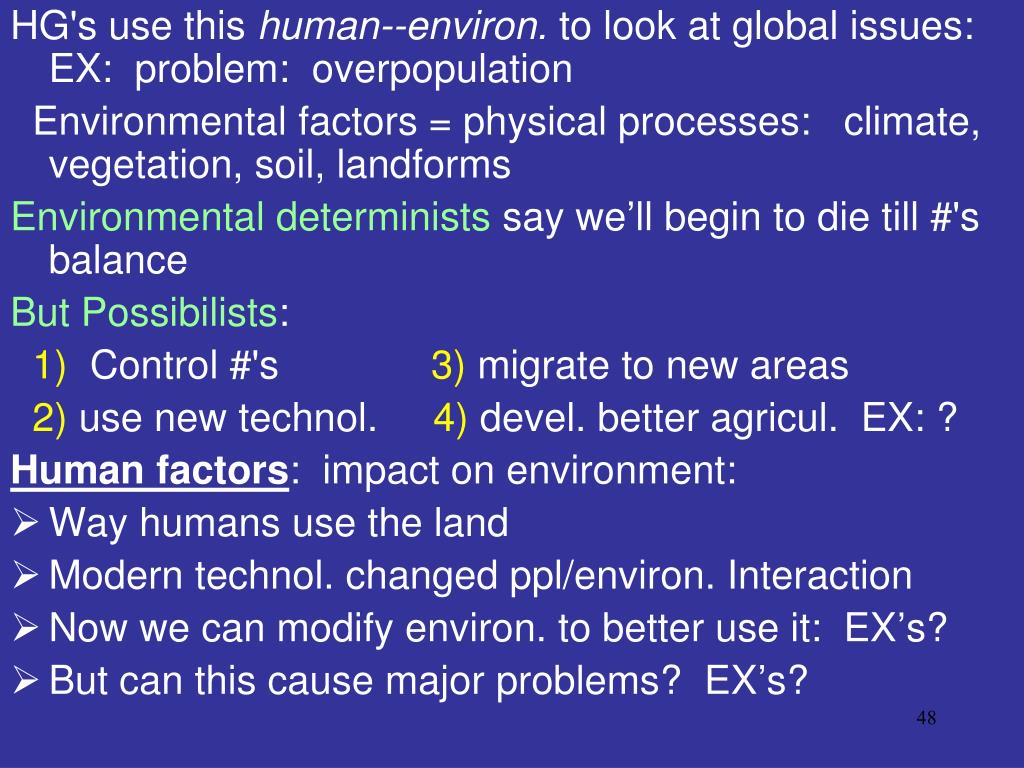 HG's use this human--environ. to look at global issues: EX: problem: overpopulation

Environmental factors = physical processes: climate, vegetation, soil, landforms

Environmental determinists say we'll begin to die till #'s balance

But Possibilists:

1) Control #'s

3) migrate to new areas

2) use new technol.

4) devel. better agricul. EX: ?

Human factors: impact on environment:

➢ Way humans use the land

➢ Modern technol. changed ppl/environ. Interaction

➢ Now we can modify environ. to better use it: EX's?

➢ But can this cause major problems? EX's?

48